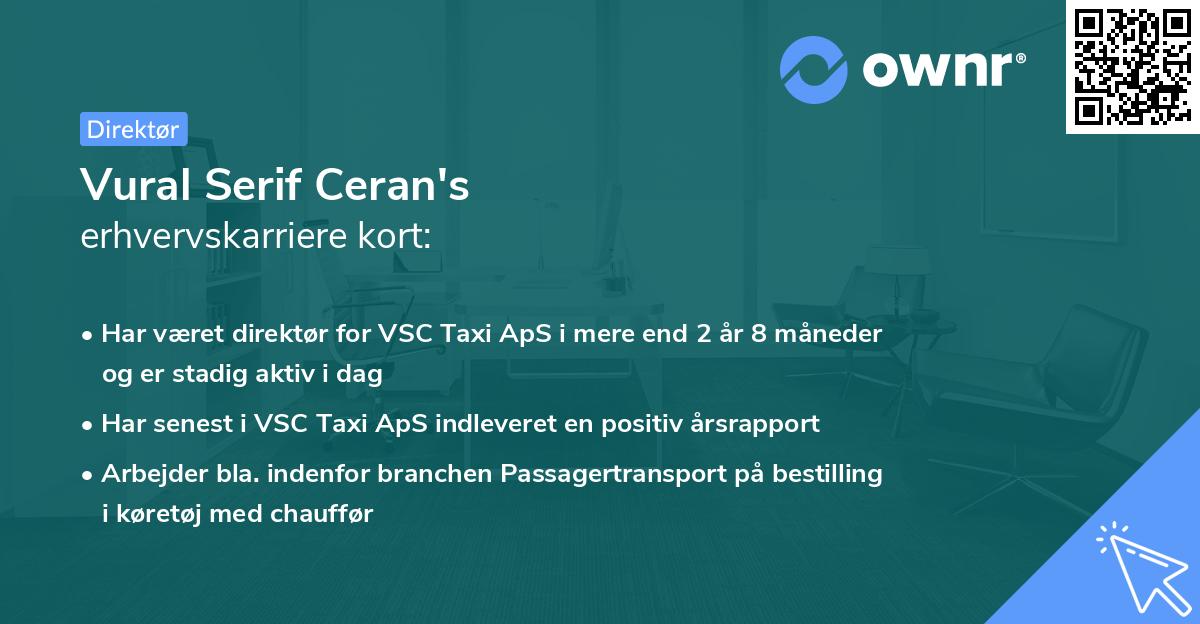 ownr®

Direktør

Vural Serif Ceran's
erhvervskarriere kort:

• Har været direktør for VSC Taxi ApS i mere end 2 år 8 måneder og er stadig aktiv i dag
• Har senest i VSC Taxi ApS indleveret en positiv årsrapport
• Arbejder bla. indenfor branchen Passagertransport på bestilling i køretøj med chauffør